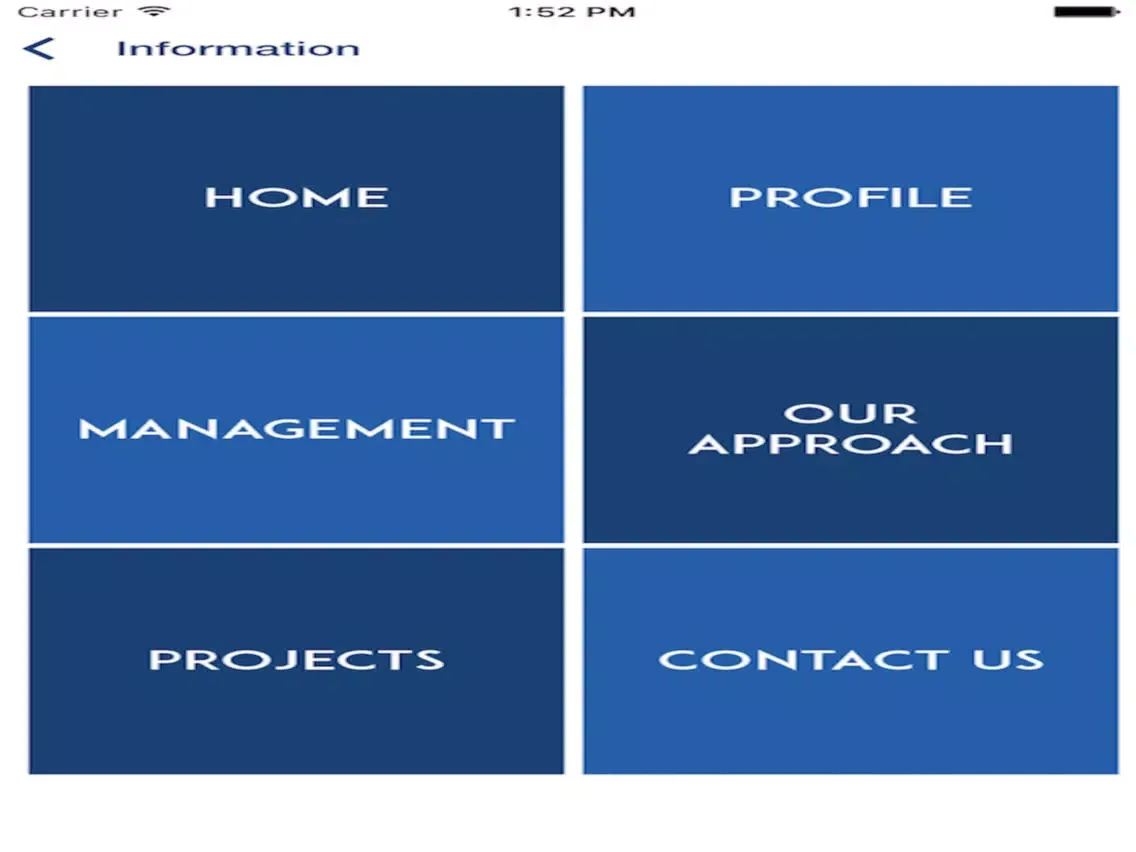 Carrier 1:52 PM

Information

HOME

PROFILE

MANAGEMENT

OUR APPROACH

PROJECTS

CONTACT US